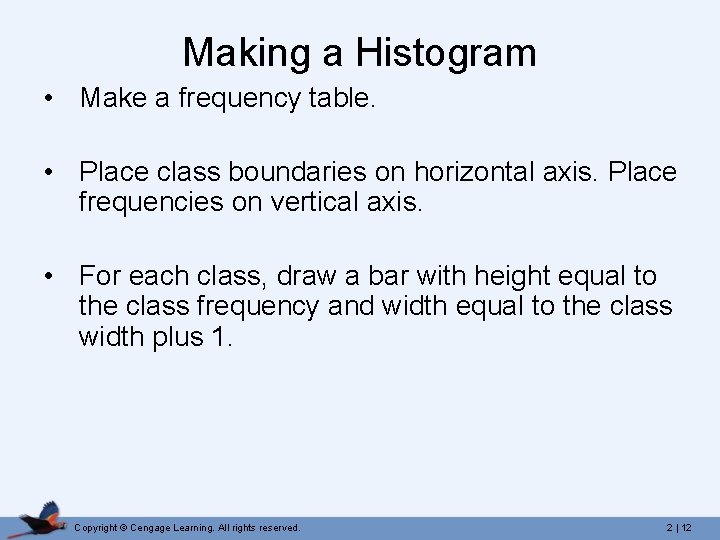 Making a Histogram

• Make a frequency table.

• Place class boundaries on horizontal axis. Place frequencies on vertical axis.

• For each class, draw a bar with height equal to the class frequency and width equal to the class width plus 1.

Copyright © Cengage Learning. All rights reserved.

2 | 12